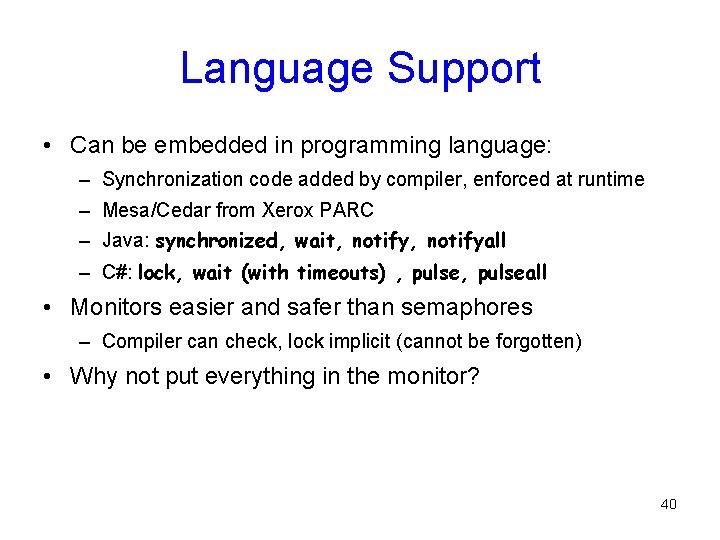 Language Support

• Can be embedded in programming language:
– Synchronization code added by compiler, enforced at runtime
– Mesa/Cedar from Xerox PARC
– Java: synchronized, wait, notify, notifyall
– C#: lock, wait (with timeouts) , pulse, pulseall

• Monitors easier and safer than semaphores
– Compiler can check, lock implicit (cannot be forgotten)

• Why not put everything in the monitor?

40